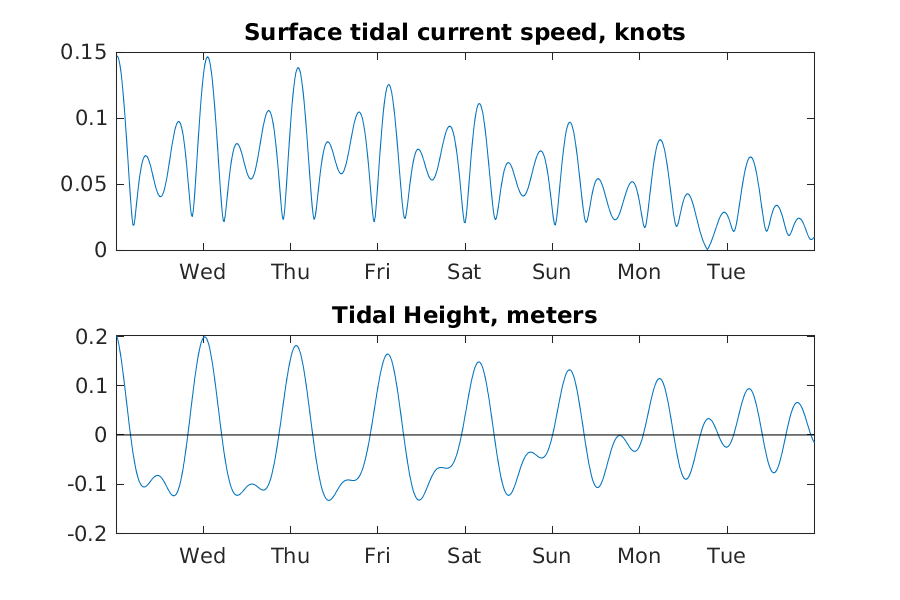 Surface tidal current speed, knots

0.15
0.1
0.05
0

Wed Thu Fri Sat Sun Mon Tue

Tidal Height, meters

0.2
0.1
0
-0.1
-0.2

Wed Thu Fri Sat Sun Mon Tue